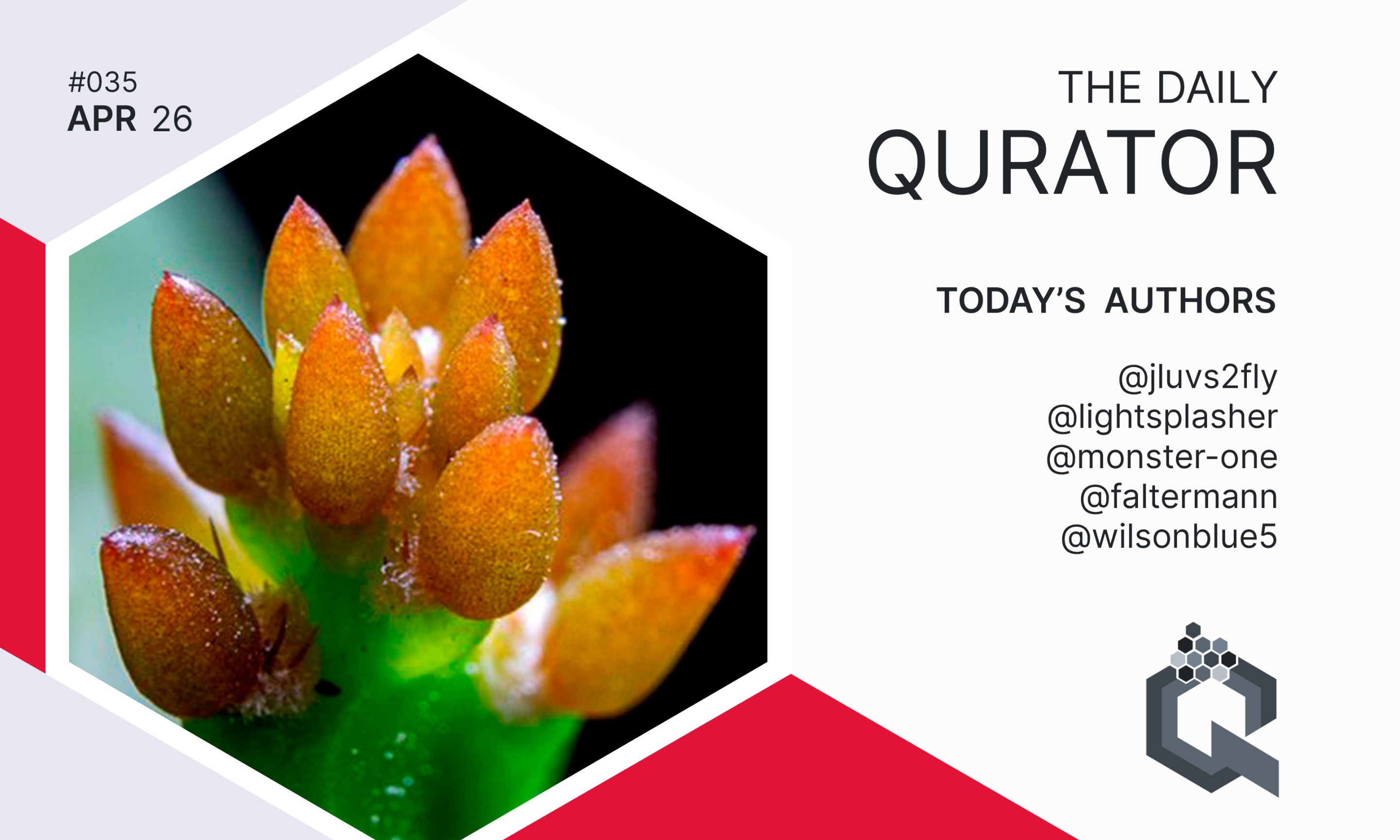 #035
APR 26

THE DAILY
QURATOR

TODAY'S AUTHORS

@jluvs2fly
@lightsplasher
@monster-one
@faltermann
@wilsonblue5